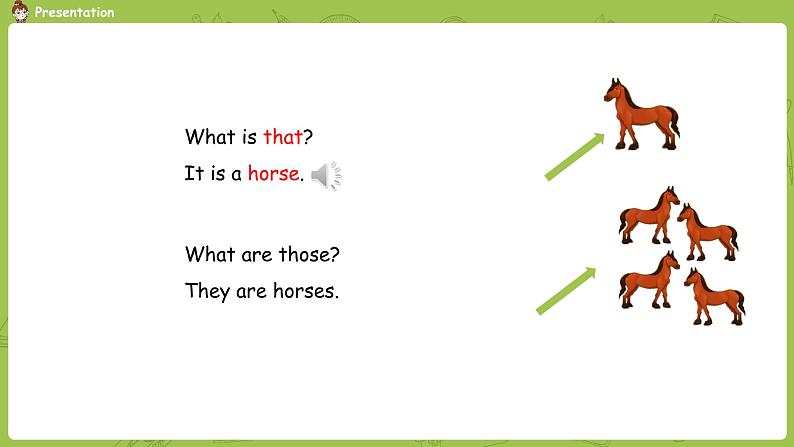 Presentation

What is that?
It is a horse.

What are those?
They are horses.